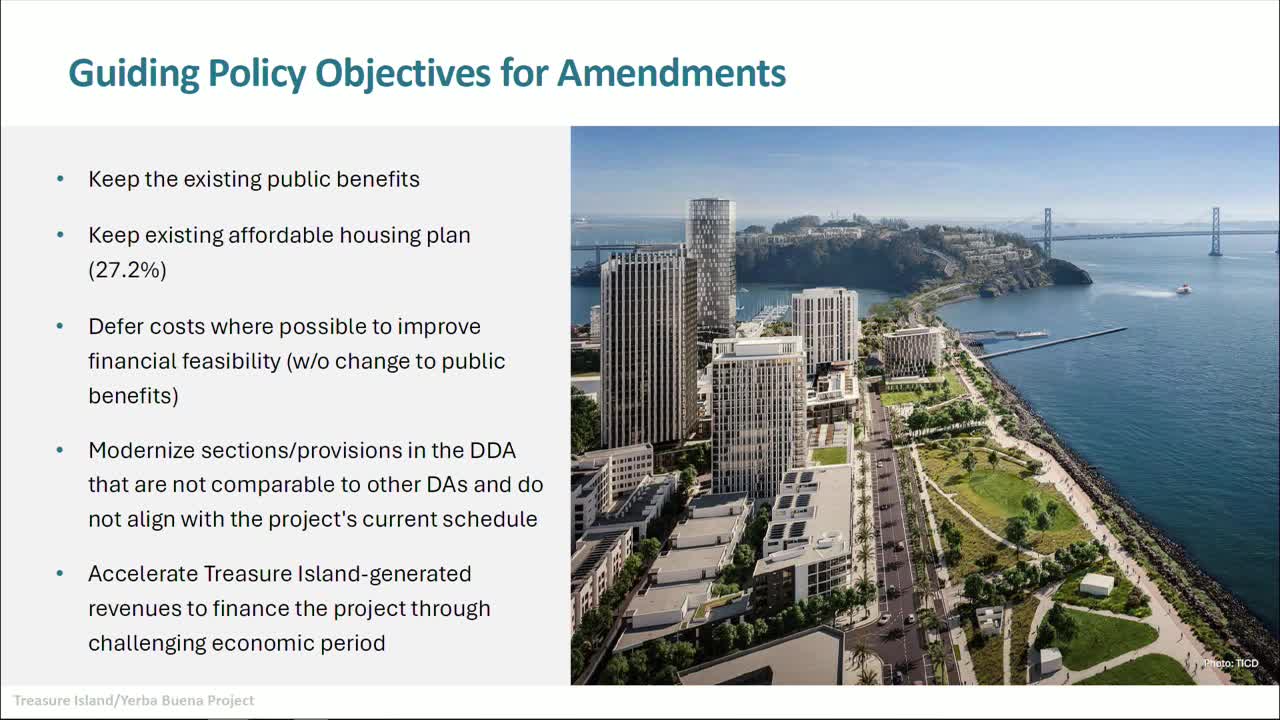 Guiding Policy Objectives for Amendments

• Keep the existing public benefits

• Keep existing affordable housing plan (27.2%)

• Defer costs where possible to improve financial feasibility (w/o change to public benefits)

• Modernize sections/provisions in the DDA that are not comparable to other DAs and do not align with the project's current schedule

• Accelerate Treasure Island-generated revenues to finance the project through challenging economic period

Photo: TICD

Treasure Island/Yerba Buena Project